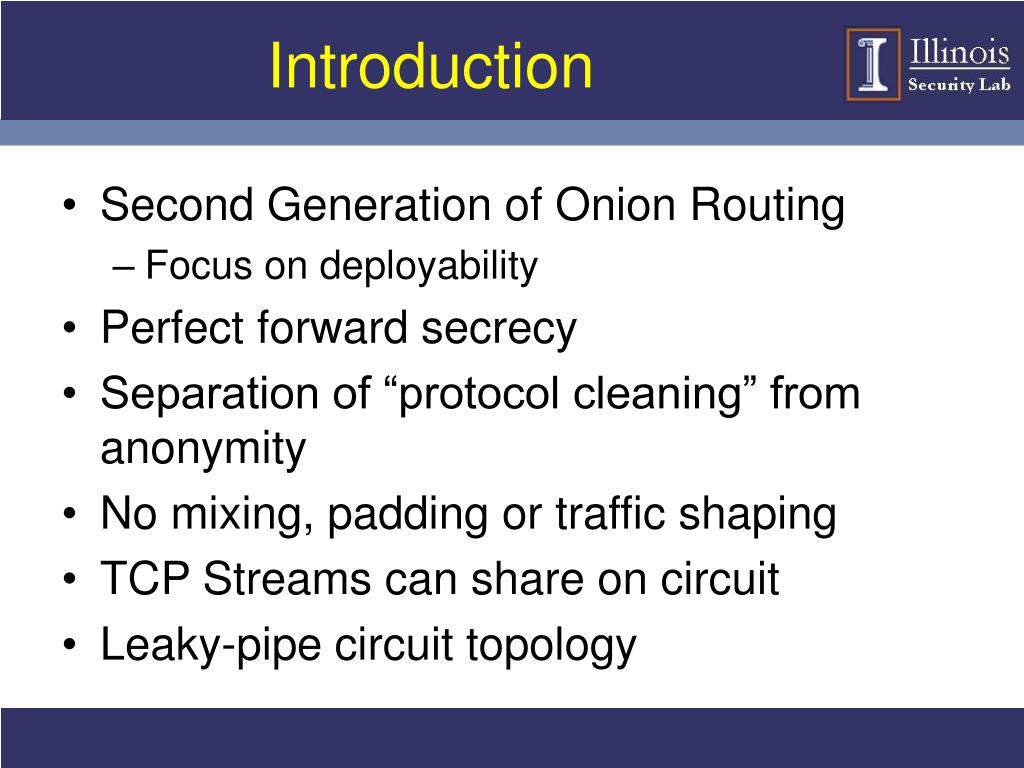 Introduction

Illinois
Security Lab

• Second Generation of Onion Routing
– Focus on deployability
• Perfect forward secrecy
• Separation of “protocol cleaning” from anonymity
• No mixing, padding or traffic shaping
• TCP Streams can share on circuit
• Leaky-pipe circuit topology